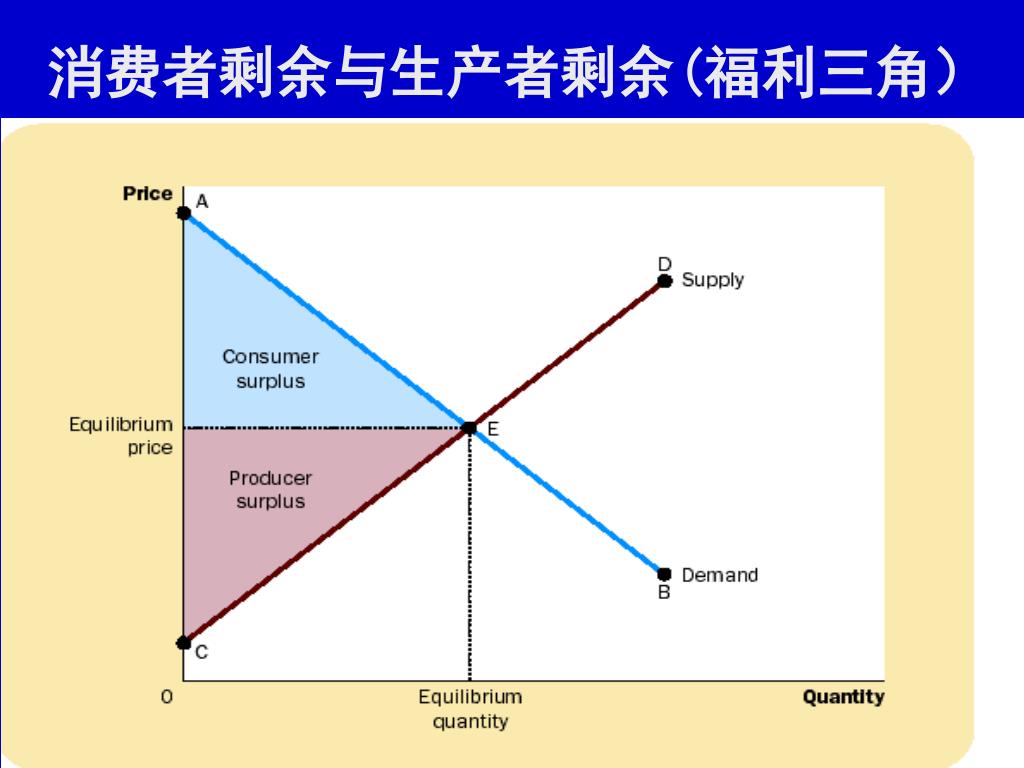 消费者剩余与生产者剩余（福利三角）

Price
A
D
Supply
Consumer surplus
Equilibrium price
E
Producer surplus
Demand
B
C
0
Equilibrium quantity
Quantity